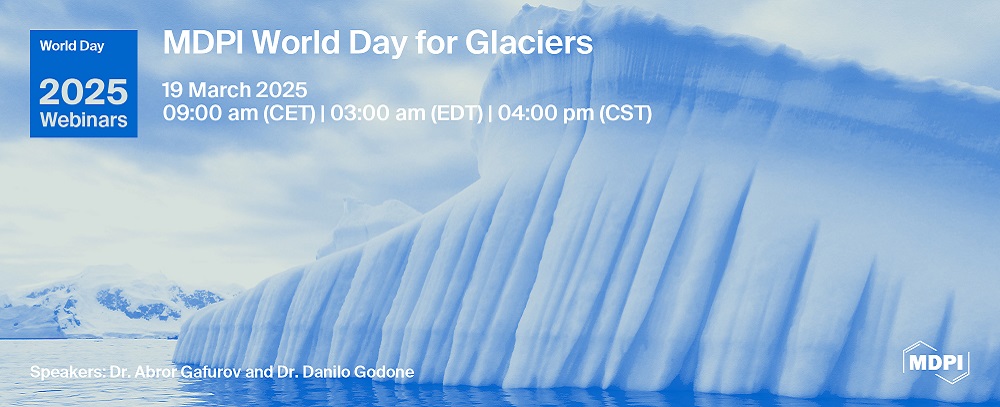 World Day

2025
Webinars

MDPI World Day for Glaciers

19 March 2025
09:00 am (CET) | 03:00 am (EDT) | 04:00 pm (CST)

Speakers: Dr. Abror Gafurov and Dr. Danilo Godone

MDPI